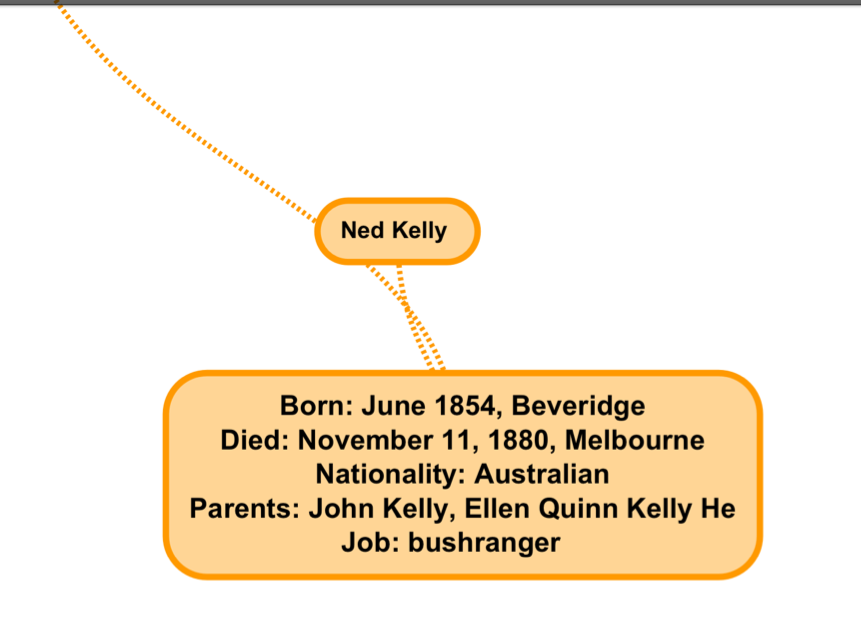 Ned Kelly

Born: June 1854, Beveridge
Died: November 11, 1880, Melbourne
Nationality: Australian
Parents: John Kelly, Ellen Quinn Kelly He
Job: bushranger